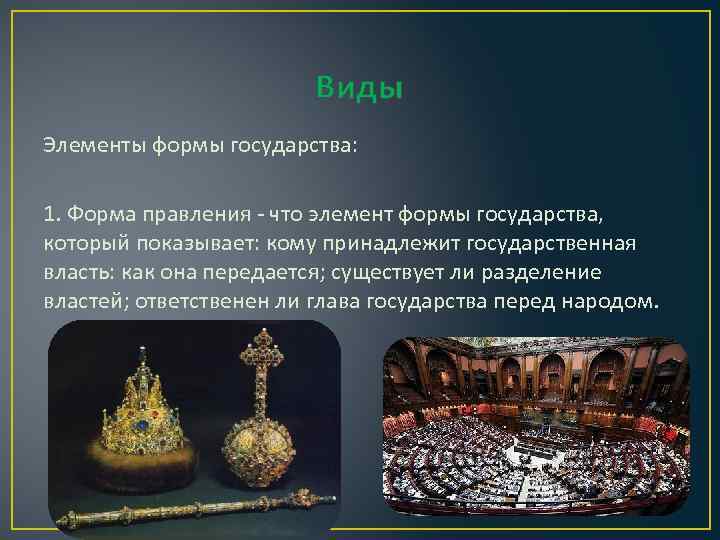 Виды

Элементы формы государства:

1. Форма правления - что элемент формы государства, который показывает: кому принадлежит государственная власть: как она передается; существует ли разделение властей; ответственен ли глава государства перед народом.